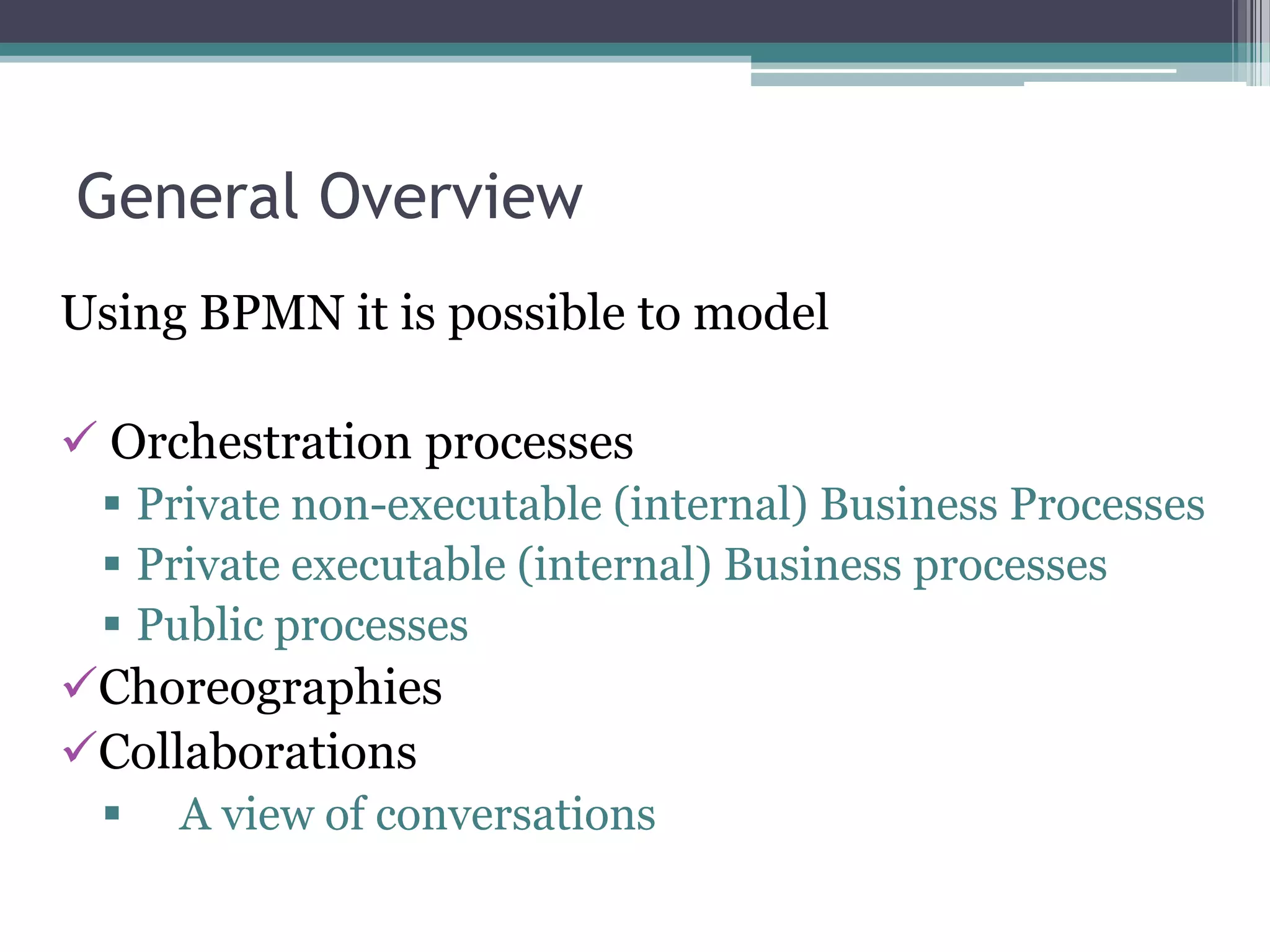 General Overview

Using BPMN it is possible to model

✓ Orchestration processes
▪ Private non-executable (internal) Business Processes
▪ Private executable (internal) Business processes
▪ Public processes
✓ Choreographies
✓ Collaborations
▪ A view of conversations